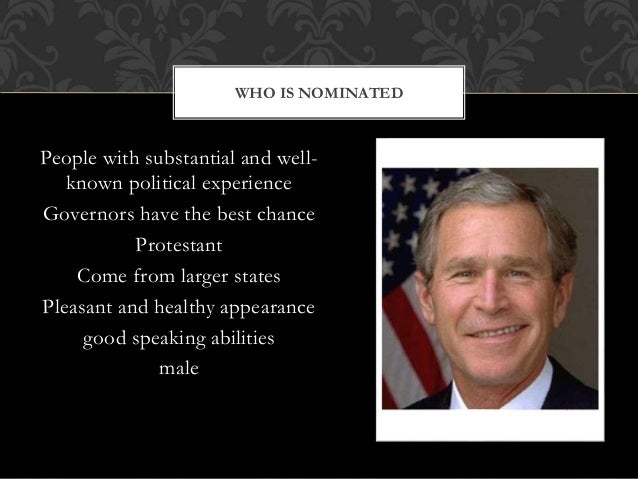 WHO IS NOMINATED

People with substantial and well-known political experience
Governors have the best chance
Protestant
Come from larger states
Pleasant and healthy appearance
good speaking abilities
male